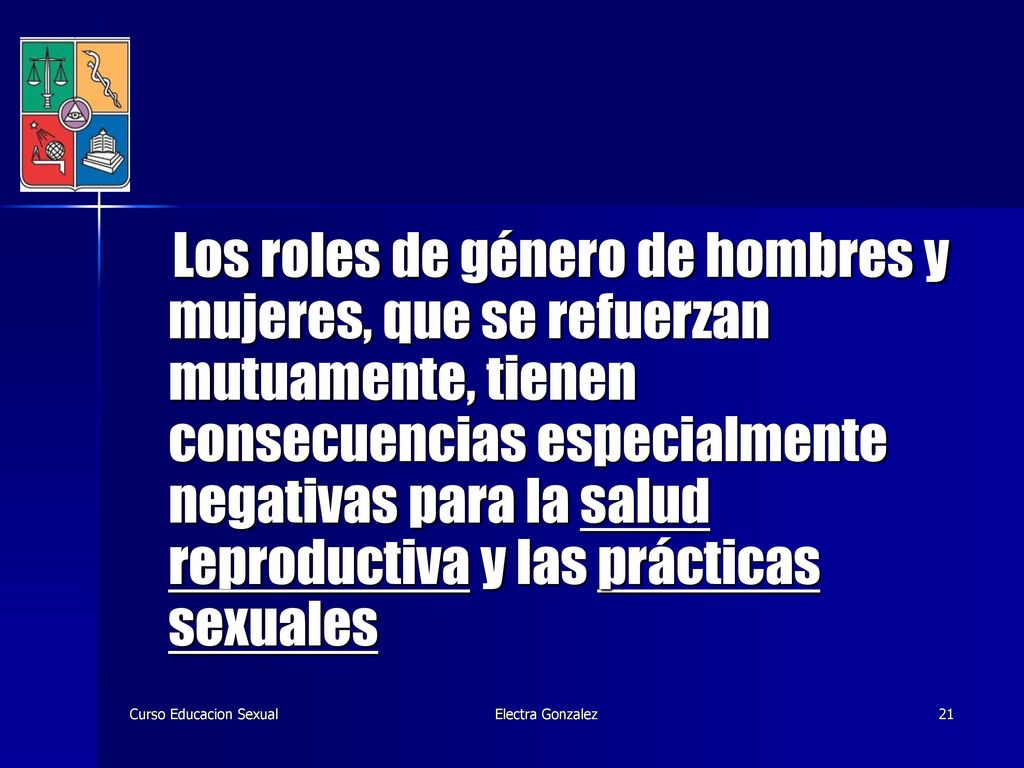 Los roles de género de hombres y mujeres, que se refuerzan mutuamente, tienen consecuencias especialmente negativas para la salud reproductiva y las prácticas sexuales

Curso Educacion Sexual

Electra Gonzalez

21